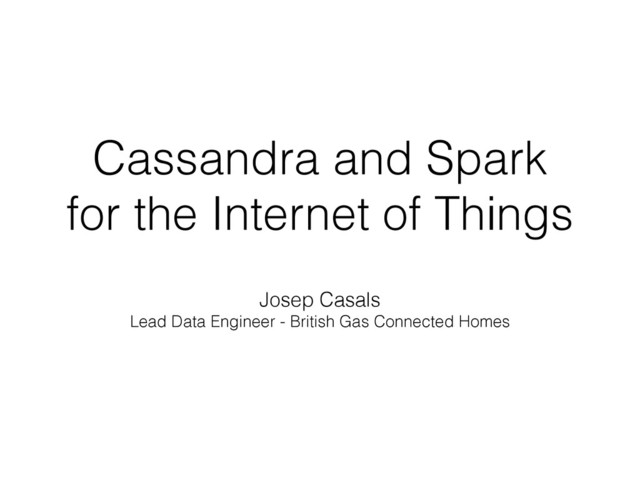 Cassandra and Spark for the Internet of Things

Josep Casals
Lead Data Engineer - British Gas Connected Homes